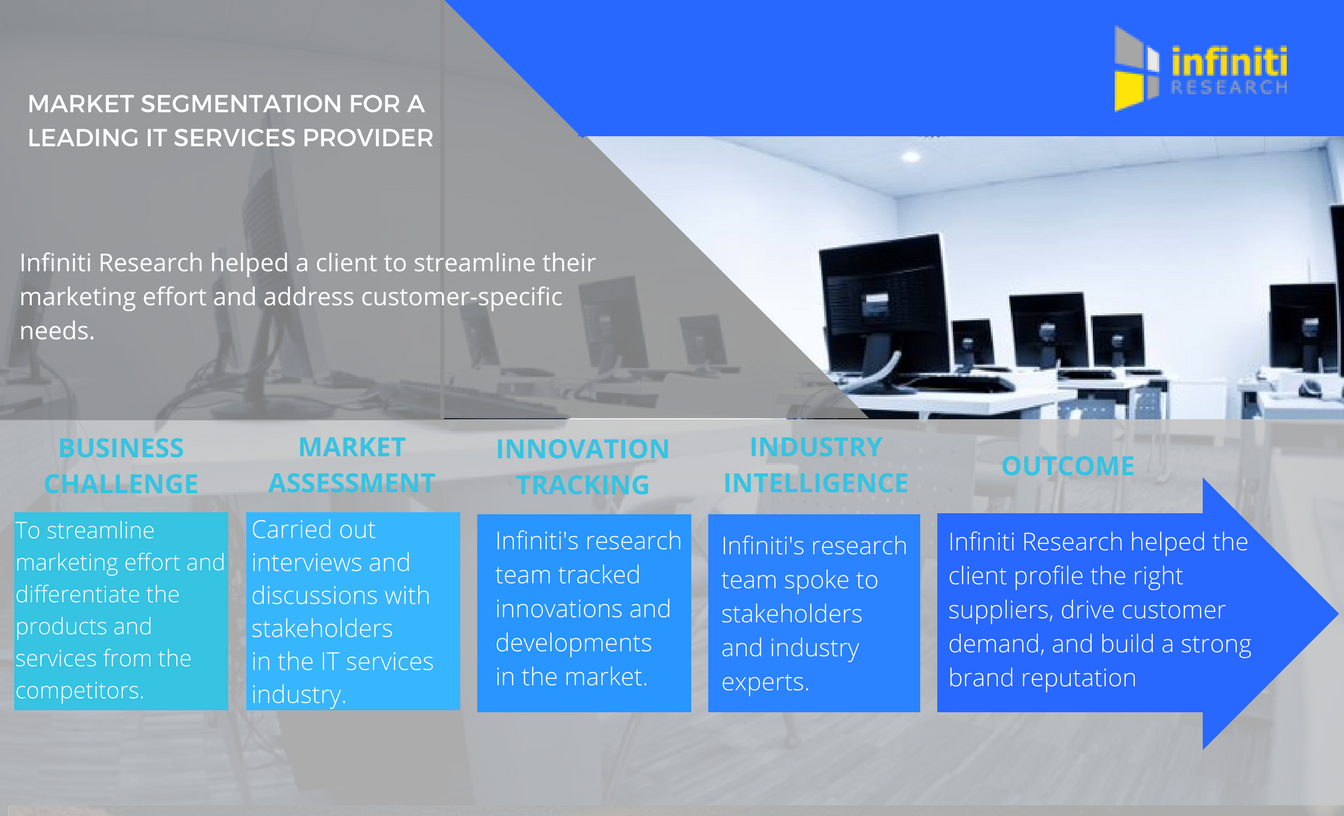 infiniti
RESEARCH

MARKET SEGMENTATION FOR A LEADING IT SERVICES PROVIDER

Infiniti Research helped a client to streamline their marketing effort and address customer-specific needs.

BUSINESS CHALLENGE

To streamline marketing effort and differentiate the products and services from the competitors.

MARKET ASSESSMENT

Carried out interviews and discussions with stakeholders in the IT services industry.

INNOVATION TRACKING

Infiniti's research team tracked innovations and developments in the market.

INDUSTRY INTELLIGENCE

Infiniti's research team spoke to stakeholders and industry experts.

OUTCOME

Infiniti Research helped the client profile the right suppliers, drive customer demand, and build a strong brand reputation